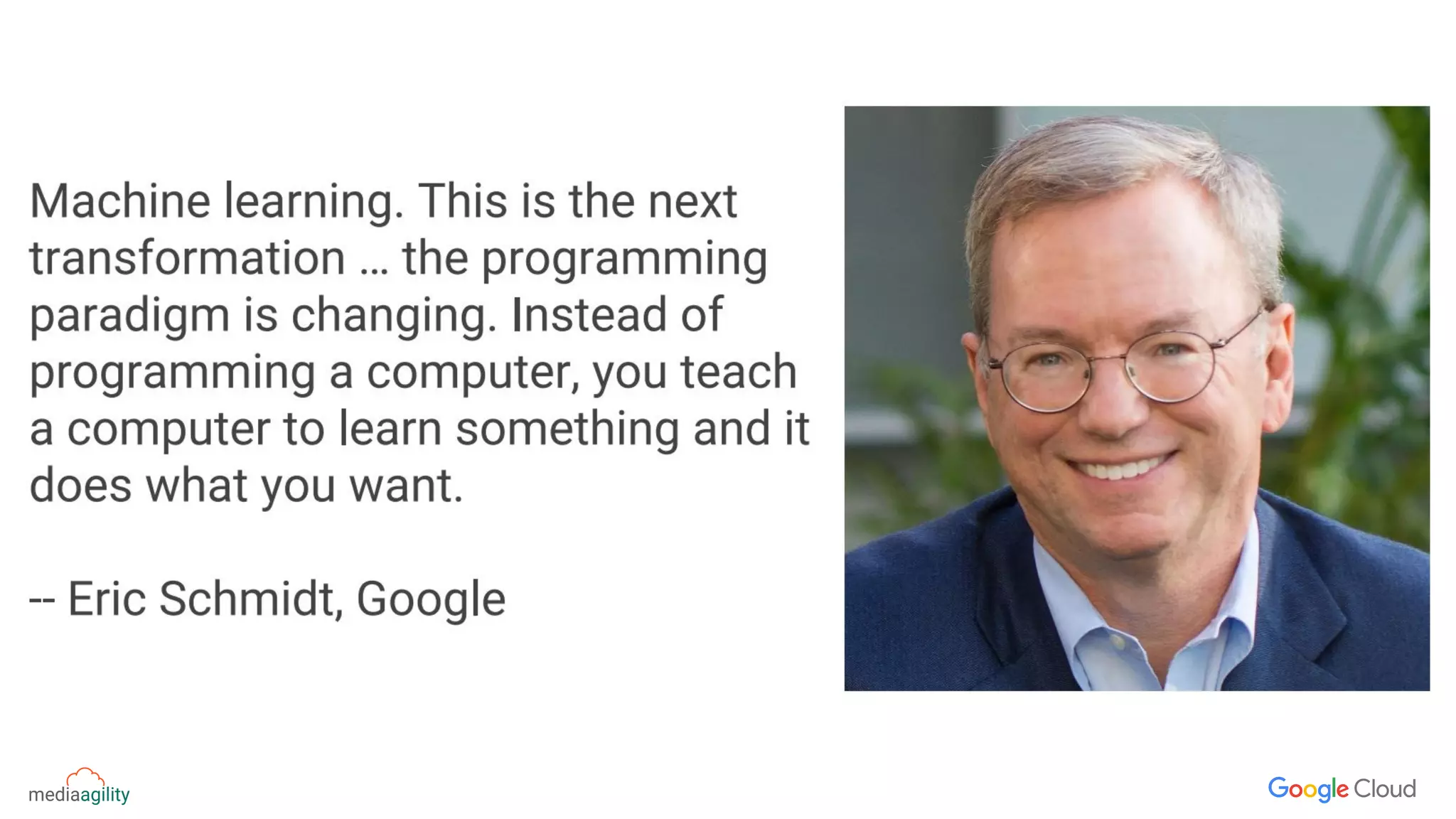 Machine learning. This is the next transformation … the programming paradigm is changing. Instead of programming a computer, you teach a computer to learn something and it does what you want.

-- Eric Schmidt, Google

mediaagility

Google Cloud